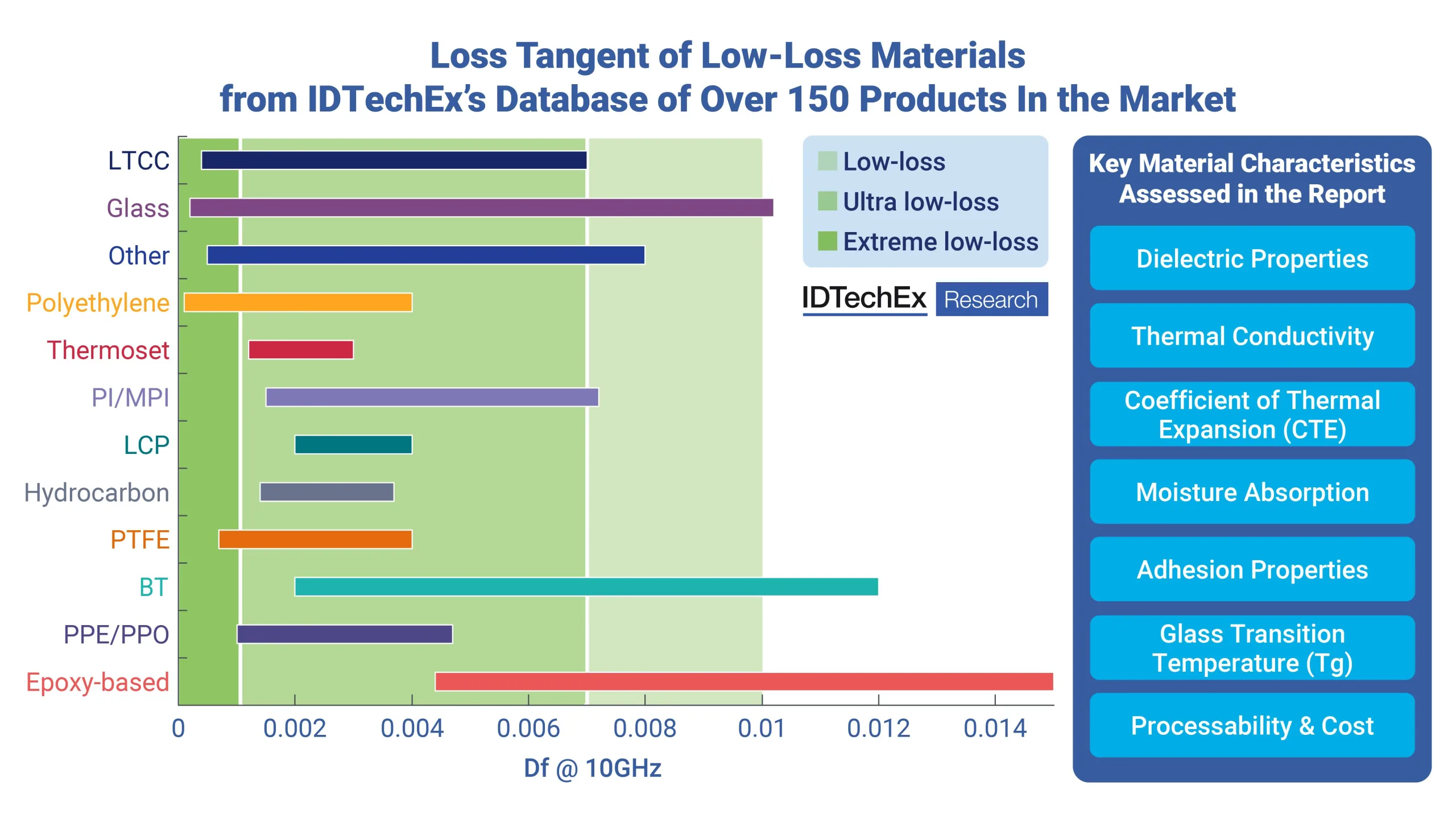 Loss Tangent of Low-Loss Materials
from IDTechEx's Database of Over 150 Products In the Market

LTCC
Glass
Other
Polyethylene
Thermoset
PI/MPI
LCP
Hydrocarbon
PTFE
BT
PPE/PPO
Epoxy-based

0 0.002 0.004 0.006 0.008 0.01 0.012 0.014

Df @ 10GHz

Low-loss
Ultra low-loss
Extreme low-loss

IDTechEx Research

Key Material Characteristics Assessed in the Report

Dielectric Properties

Thermal Conductivity

Coefficient of Thermal Expansion (CTE)

Moisture Absorption

Adhesion Properties

Glass Transition Temperature (Tg)

Processability & Cost